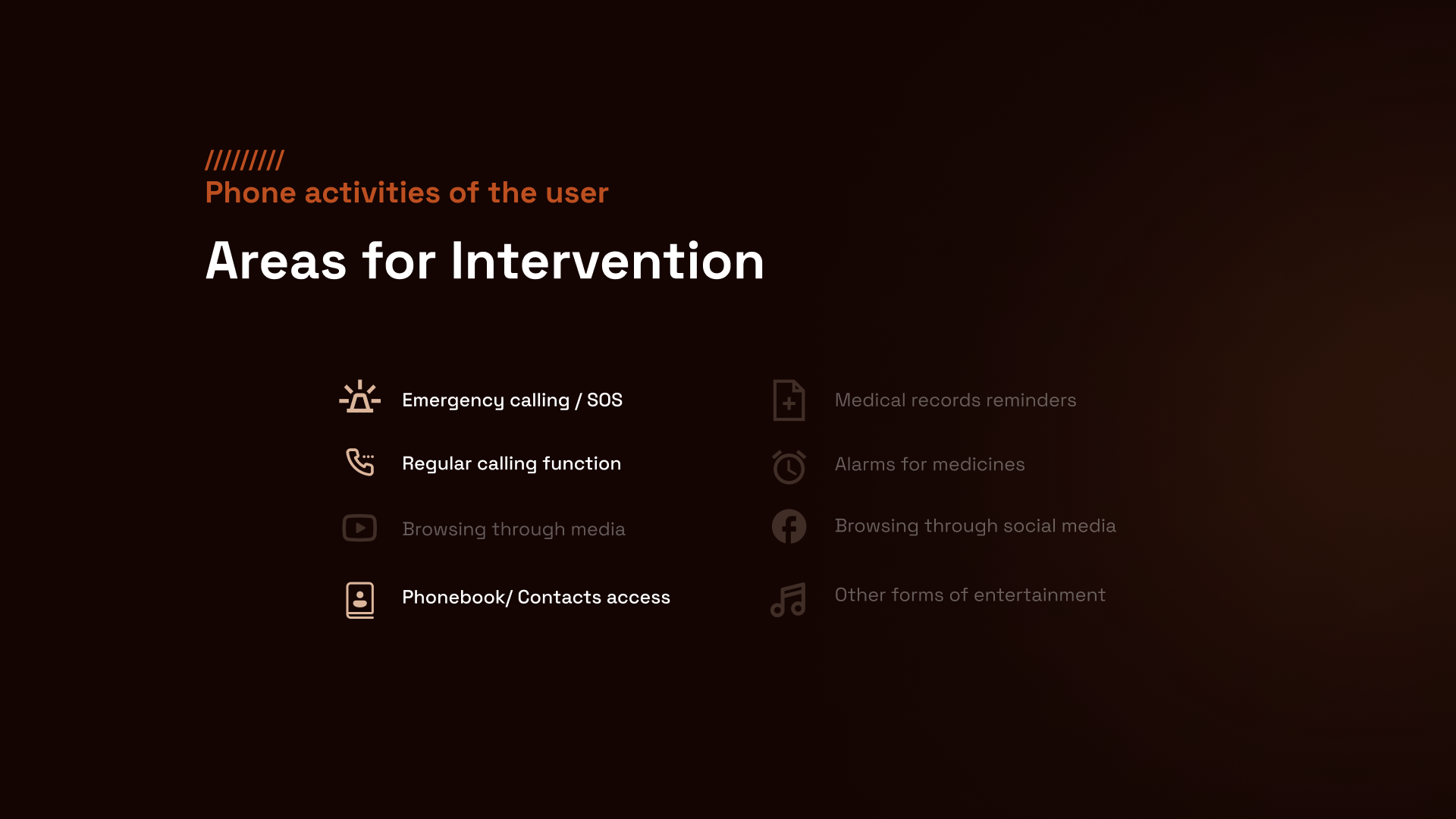 /////////
Phone activities of the user

Areas for Intervention

Emergency calling / SOS

Regular calling function

Browsing through media

Phonebook/ Contacts access

Medical records reminders

Alarms for medicines

Browsing through social media

Other forms of entertainment